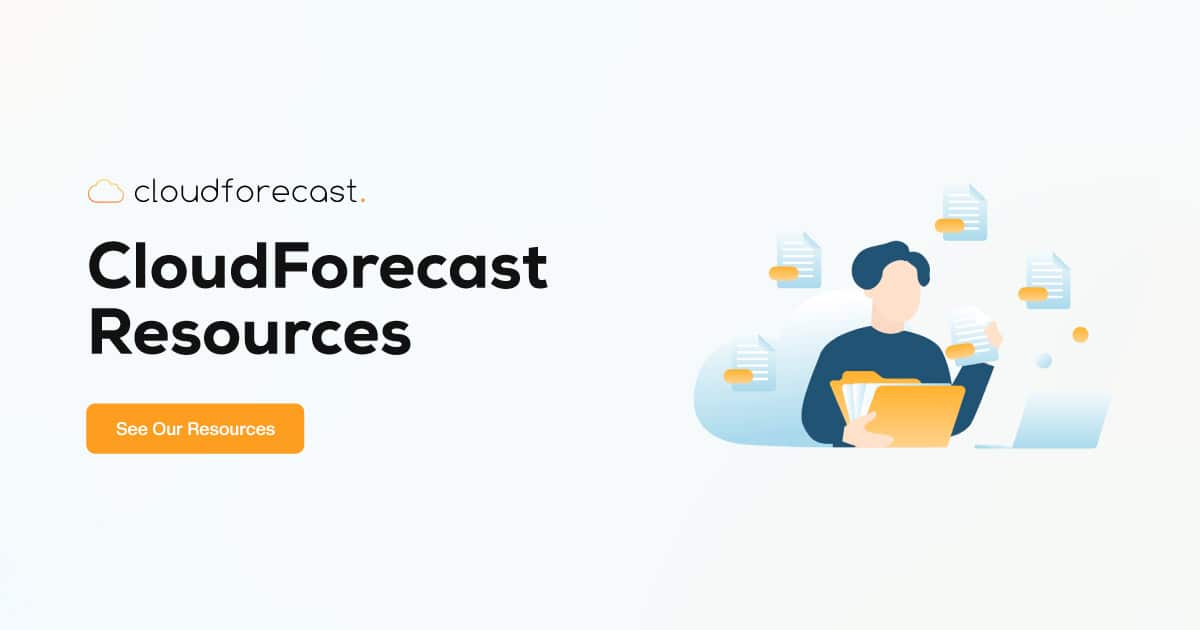 cloudforecast.

CloudForecast Resources

See Our Resources